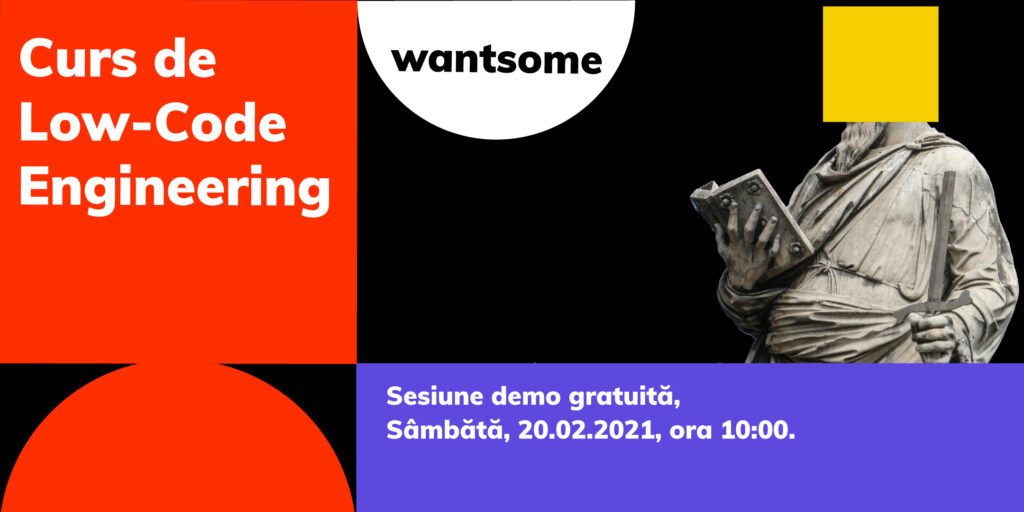 Curs de Low-Code Engineering

wantsome

Sesiune demo gratuită, Sâmbătă, 20.02.2021, ora 10:00.